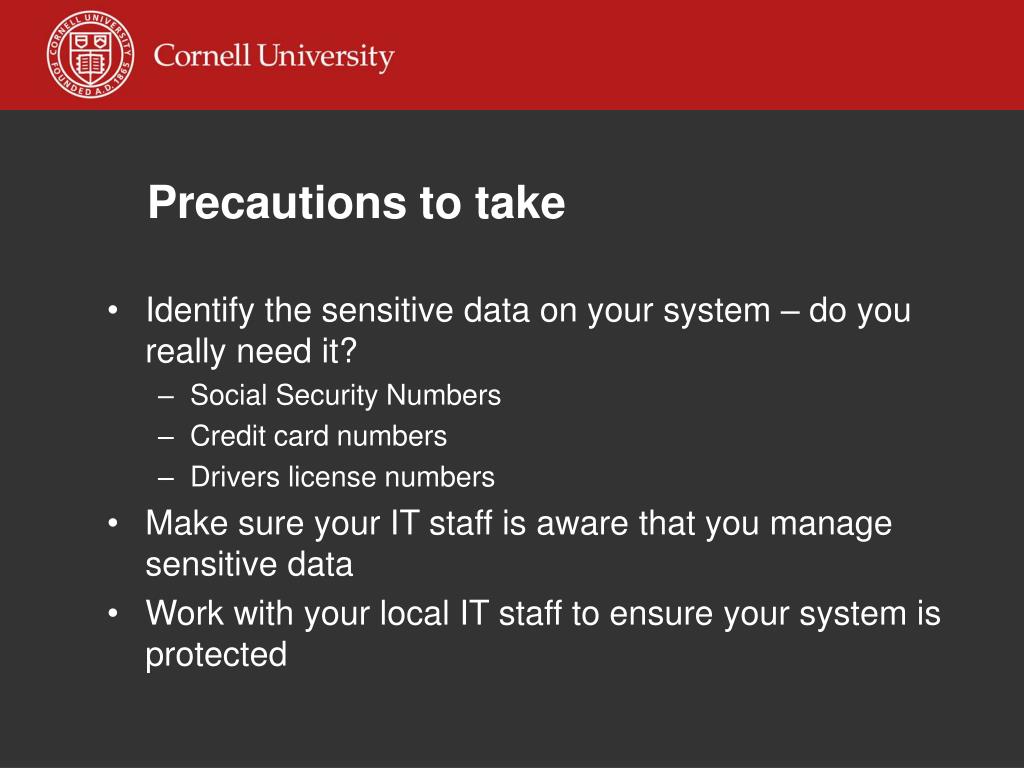 CORNELL UNIVERSITY FOUNDED A.D. 1865

Cornell University

Precautions to take

• Identify the sensitive data on your system – do you really need it?
– Social Security Numbers
– Credit card numbers
– Drivers license numbers
• Make sure your IT staff is aware that you manage sensitive data
• Work with your local IT staff to ensure your system is protected